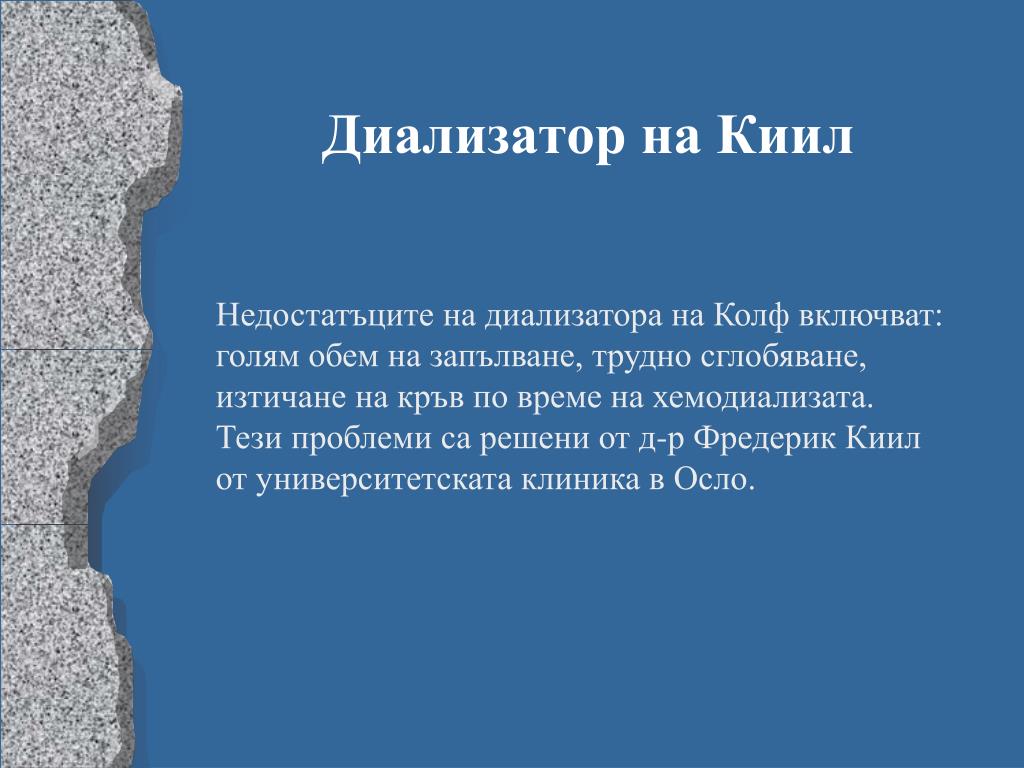 Диализатор на Киил

Недостатъците на диализатора на Колф включват: голям обем на запълване, трудно сглобяване, изтичане на кръв по време на хемодиализата. Тези проблеми са решени от д-р Фредерик Киил от университетската клиника в Осло.